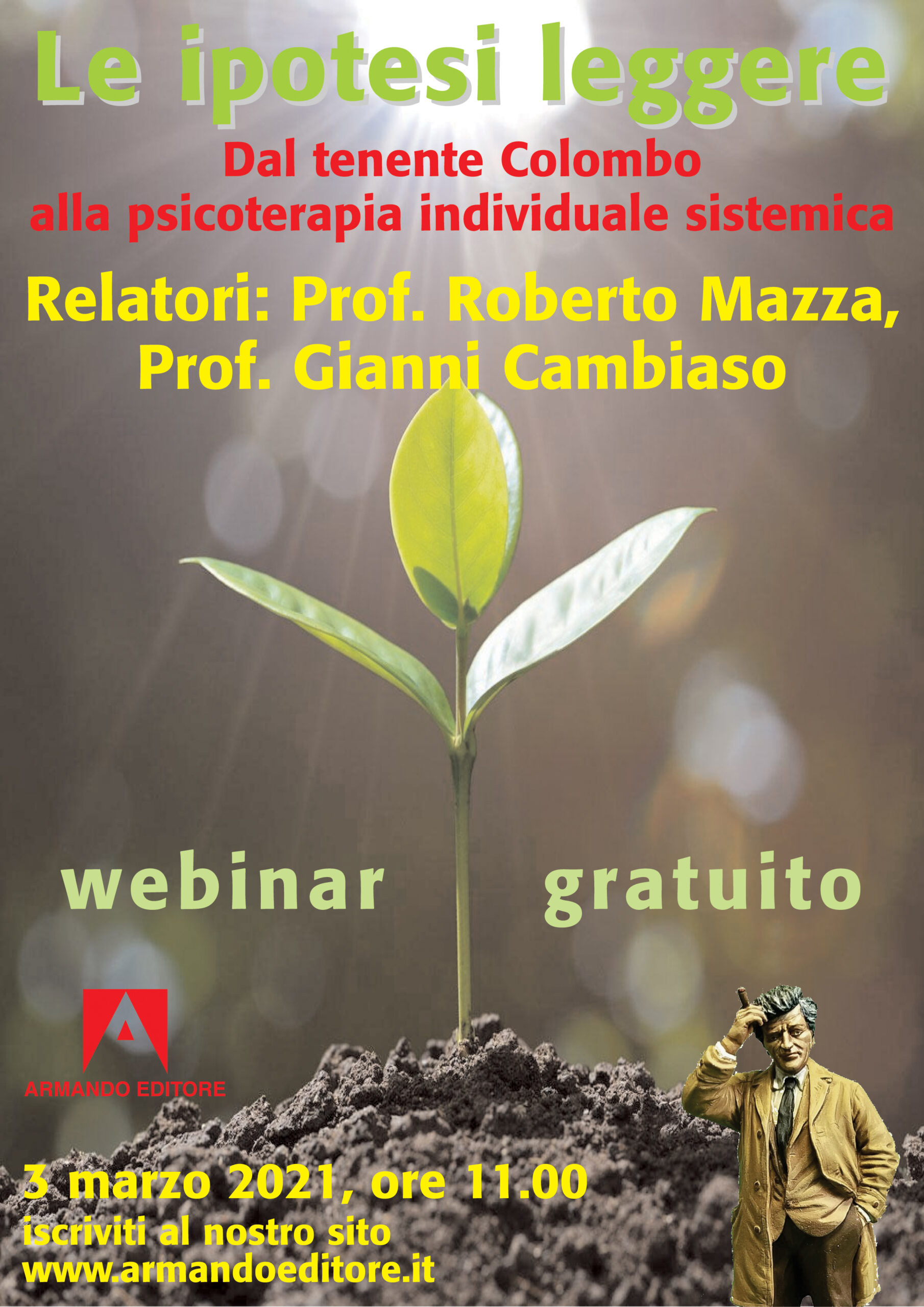 Le ipotesi leggere

Dal tenente Colombo
alla psicoterapia individuale sistemica

Relatori: Prof. Roberto Mazza,
Prof. Gianni Cambiaso

webinar gratuito

ARMANDO EDITORE

3 marzo 2021, ore 11.00
iscriviti al nostro sito
www.armandoeditore.it